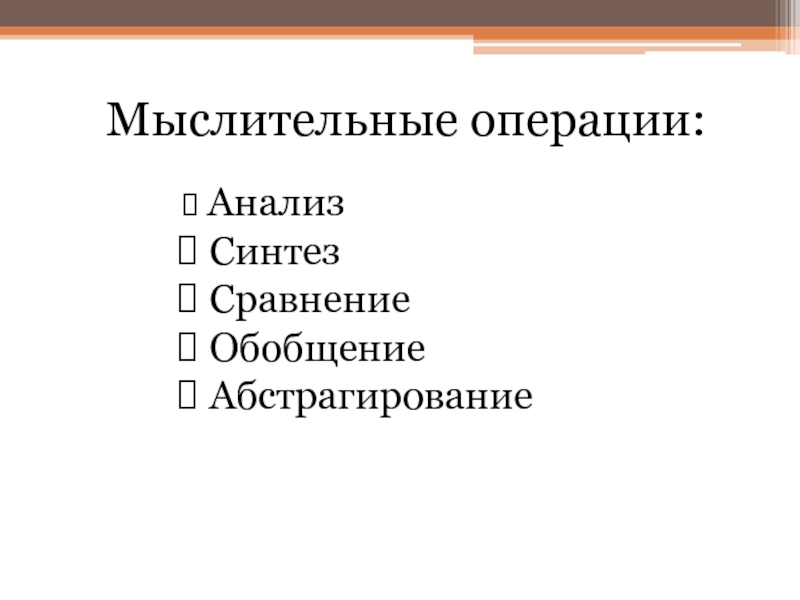 Мыслительные операции:

Анализ
Синтез
Сравнение
Обобщение
Абстрагирование